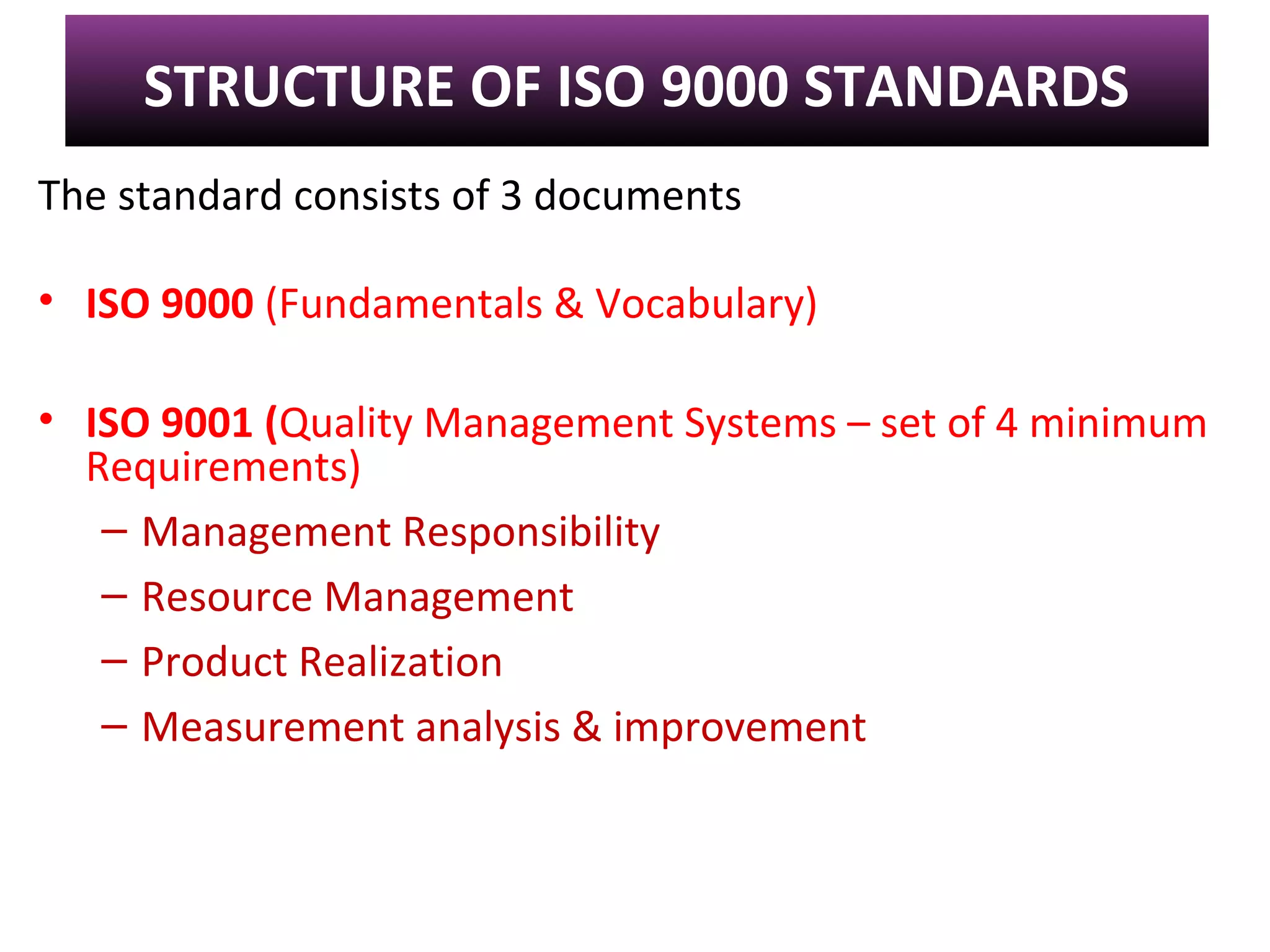 STRUCTURE OF ISO 9000 STANDARDS

The standard consists of 3 documents

• ISO 9000 (Fundamentals & Vocabulary)

• ISO 9001 (Quality Management Systems – set of 4 minimum Requirements)
– Management Responsibility
– Resource Management
– Product Realization
– Measurement analysis & improvement